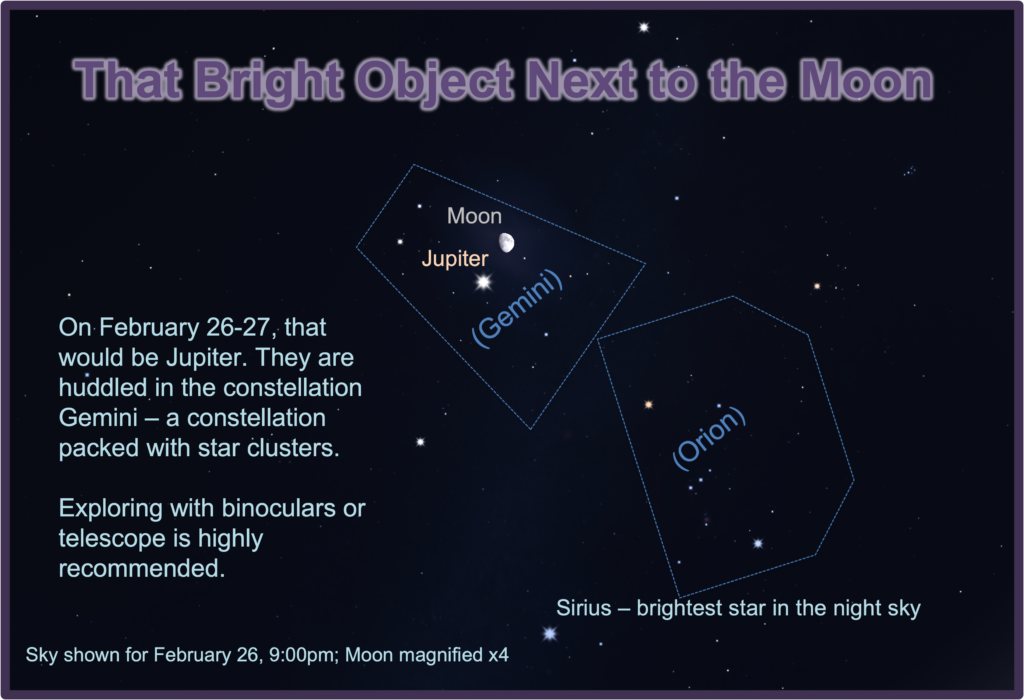 That Bright Object Next to the Moon

Moon

Jupiter

(Gemini)

(Orion)

On February 26-27, that would be Jupiter. They are huddled in the constellation Gemini – a constellation packed with star clusters.

Exploring with binoculars or telescope is highly recommended.

Sirius – brightest star in the night sky

Sky shown for February 26, 9:00pm; Moon magnified x4